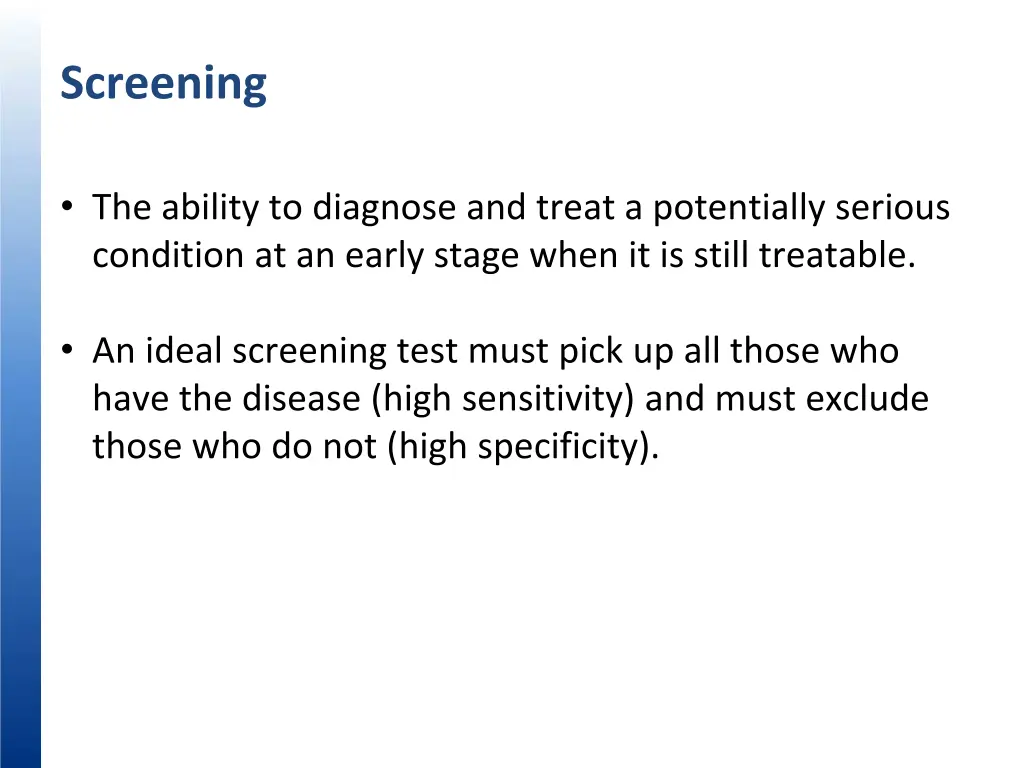 Screening

• The ability to diagnose and treat a potentially serious condition at an early stage when it is still treatable.

• An ideal screening test must pick up all those who have the disease (high sensitivity) and must exclude those who do not (high specificity).